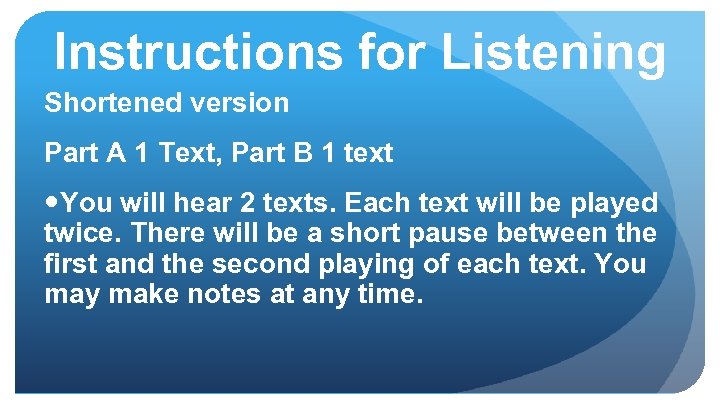 Instructions for Listening

Shortened version

Part A 1 Text, Part B 1 text

•You will hear 2 texts. Each text will be played twice. There will be a short pause between the first and the second playing of each text. You may make notes at any time.